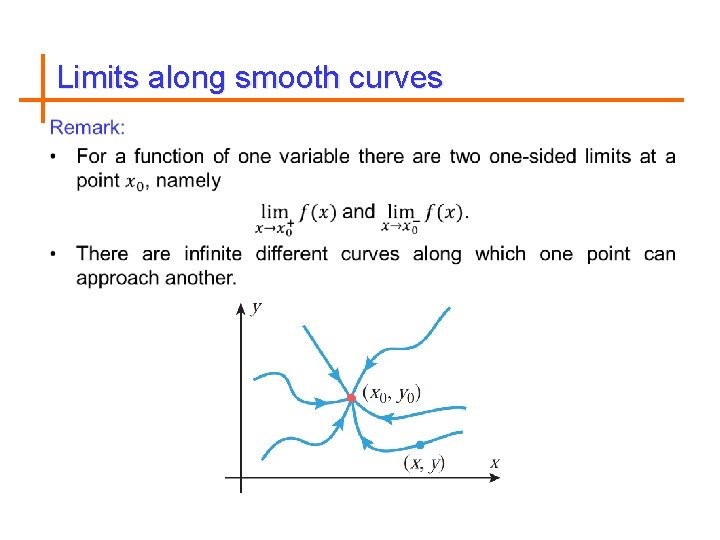 Limits along smooth curves

Remark:

• For a function of one variable there are two one-sided limits at a point $x_0$, namely

$\lim_{x \to x_0^+} f(x)$ and $\lim_{x \to x_0^-} f(x)$.

• There are infinite different curves along which one point can approach another.

$y$

$(x_0, y_0)$

$(x, y)$

$x$